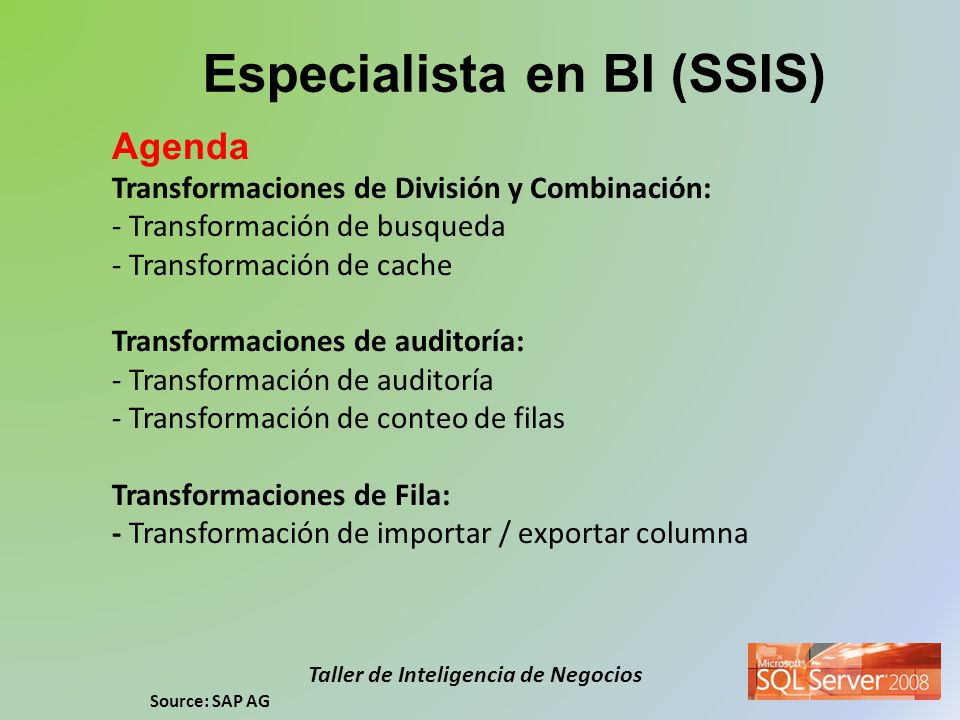 Especialista en BI (SSIS)

Agenda

Transformaciones de División y Combinación:
- Transformación de busqueda
- Transformación de cache

Transformaciones de auditoría:
- Transformación de auditoría
- Transformación de conteo de filas

Transformaciones de Fila:
- Transformación de importar / exportar columna

Taller de Inteligencia de Negocios

Source: SAP AG

Microsoft SQL Server 2008